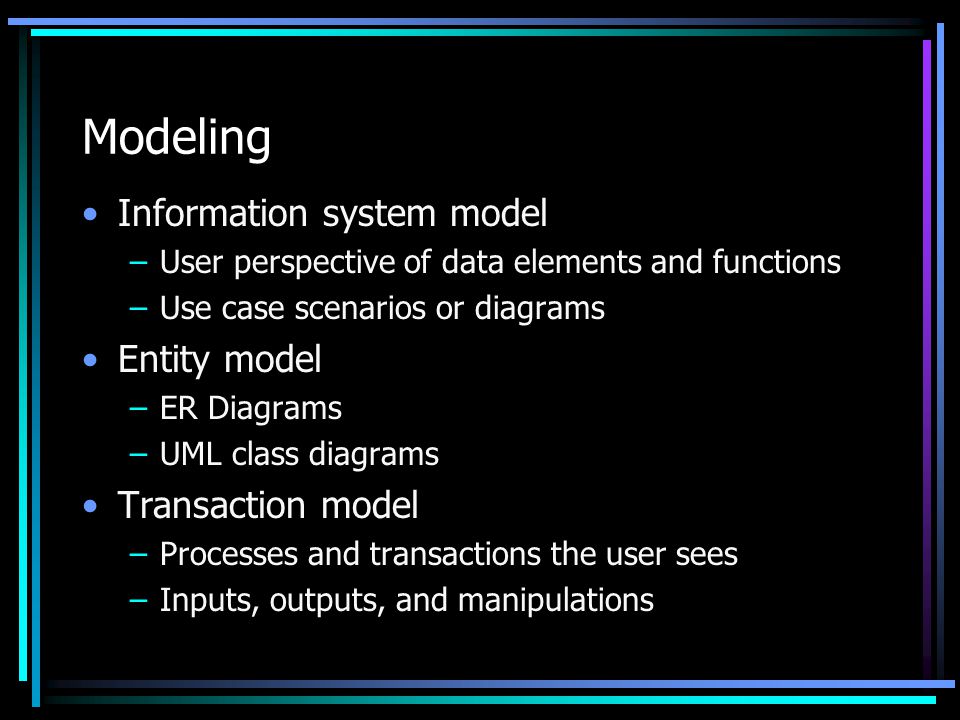 Modeling

• Information system model
  – User perspective of data elements and functions
  – Use case scenarios or diagrams
• Entity model
  – ER Diagrams
  – UML class diagrams
• Transaction model
  – Processes and transactions the user sees
  – Inputs, outputs, and manipulations